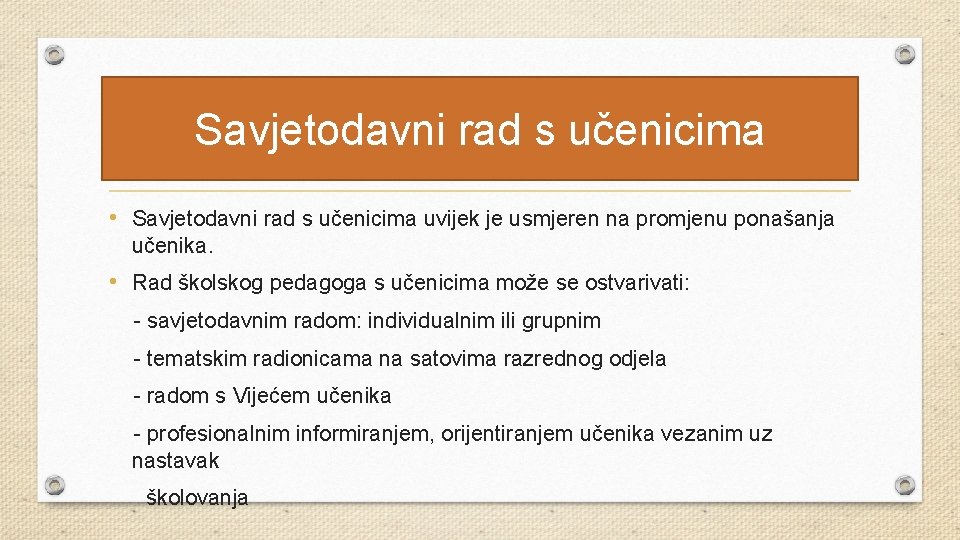 Savjetodavni rad s učenicima

• Savjetodavni rad s učenicima uvijek je usmjeren na promjenu ponašanja učenika.

• Rad školskog pedagoga s učenicima može se ostvarivati:

- savjetodavnim radom: individualnim ili grupnim

- tematskim radionicama na satovima razrednog odjela

- radom s Vijećem učenika

- profesionalnim informiranjem, orijentiranjem učenika vezanim uz nastavak

školovanja